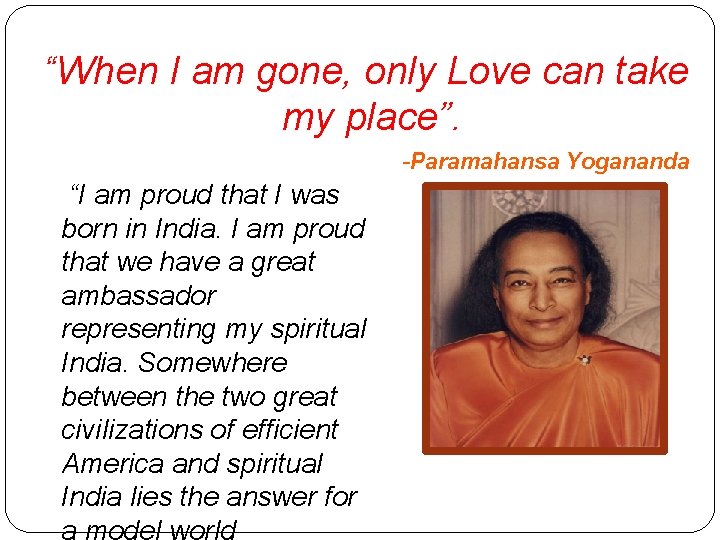 “When I am gone, only Love can take my place”.

-Paramahansa Yogananda

“I am proud that I was born in India. I am proud that we have a great ambassador representing my spiritual India. Somewhere between the two great civilizations of efficient America and spiritual India lies the answer for a model world